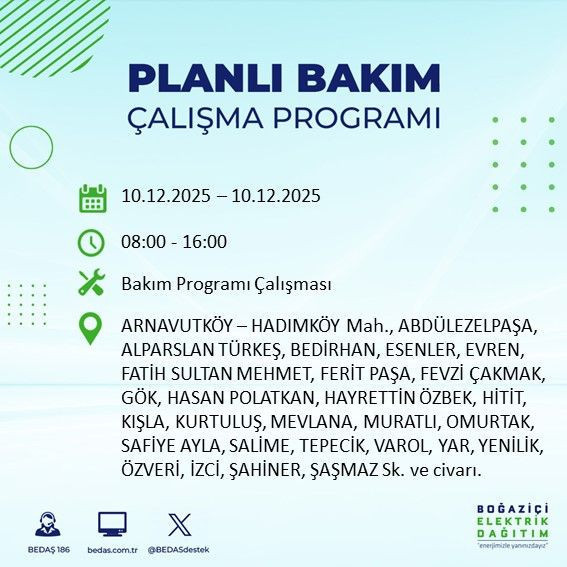 PLANLI BAKIM
ÇALIŞMA PROGRAMI

10.12.2025 – 10.12.2025

08:00 - 16:00

Bakım Programı Çalışması

ARNAVUTKÖY – HADIMKÖY Mah., ABDÜLEZELPAŞA, ALPARSLAN TÜRKEŞ, BEDİRHAN, ESENLER, EVREN, FATİH SULTAN MEHMET, FERİT PAŞA, FEVZİ ÇAKMAK, GÖK, HASAN POLATKAN, HAYRETTİN ÖZBEK, HİTİT, KIŞLA, KURTULUŞ, MEVLANA, MURATLI, OMURTAK, SAFİYE AYLA, SALİME, TEPECİK, VAROL, YAR, YENİLİK, ÖZVERİ, İZCİ, ŞAHİNER, ŞAŞMAZ Sk. ve civarı.

BEDAŞ 186
bedas.com.tr
@BEDASdestek

BOĞAZİÇİ
ELEKTRİK
DAĞITIM
"enerjimizle yanınızdayız"